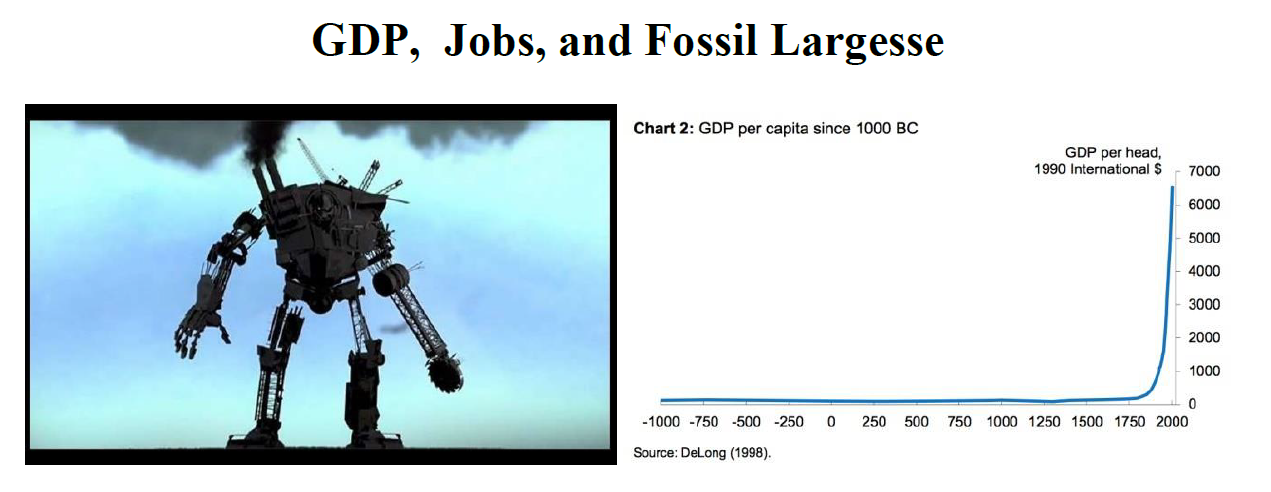 GDP, Jobs, and Fossil Largesse

Chart 2: GDP per capita since 1000 BC

GDP per head, 1990 International $

7000
6000
5000
4000
3000
2000
1000
0

-1000 -750 -500 -250 0 250 500 750 1000 1250 1500 1750 2000

Source: DeLong (1998).